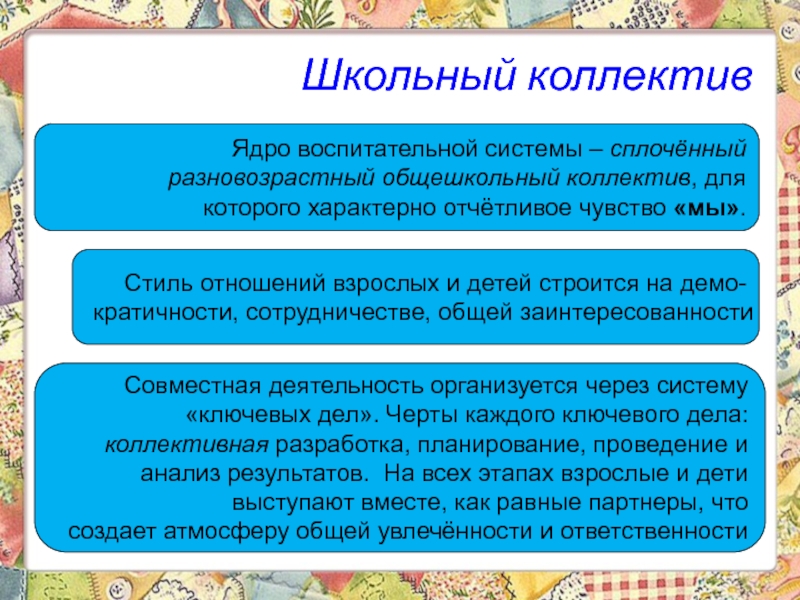 Школьный коллектив

Ядро воспитательной системы – сплочённый разновозрастный общешкольный коллектив, для которого характерно отчётливое чувство «мы».

Стиль отношений взрослых и детей строится на демократичности, сотрудничестве, общей заинтересованности

Совместная деятельность организуется через систему «ключевых дел». Черты каждого ключевого дела: коллективная разработка, планирование, проведение и анализ результатов. На всех этапах взрослые и дети выступают вместе, как равные партнеры, что создает атмосферу общей увлечённости и ответственности